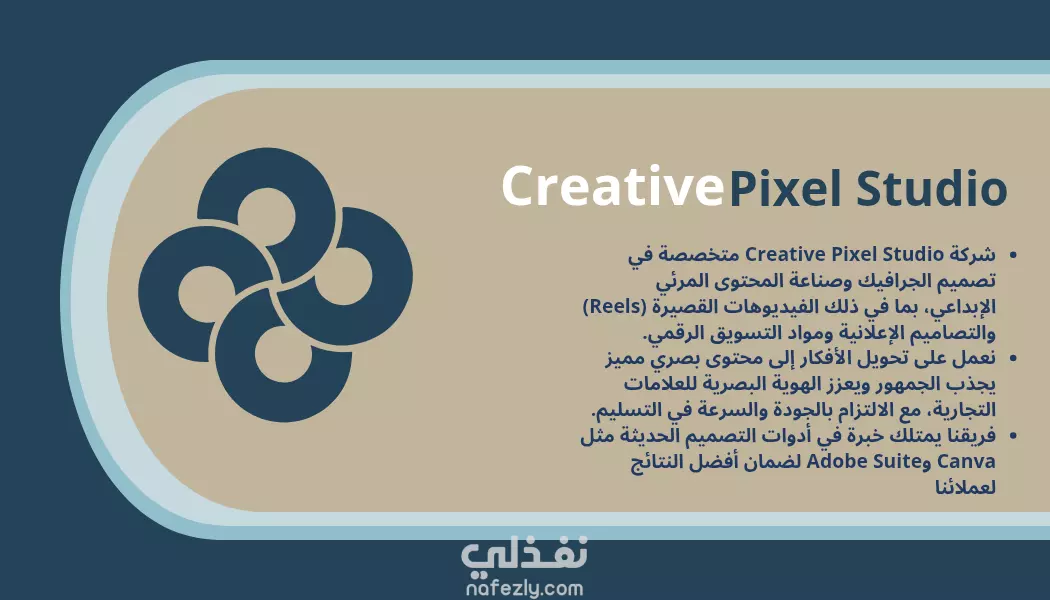 CreativePixel Studio

• شركة Creative Pixel Studio متخصصة في تصميم الجرافيك وصناعة المحتوى المرئي الإبداعي، بما في ذلك الفيديوهات القصيرة (Reels) والتصاميم الإعلانية ومواد التسويق الرقمي.
• نعمل على تحويل الأفكار إلى محتوى بصري مميز يجذب الجمهور ويعزز الهوية البصرية للعلامات التجارية، مع الالتزام بالجودة والسرعة في التسليم.
• فريقنا يمتلك خبرة في أدوات التصميم الحديثة مثل Canva وAdobe Suite لضمان أفضل النتائج لعملائنا

نفذلي
nafezly.com